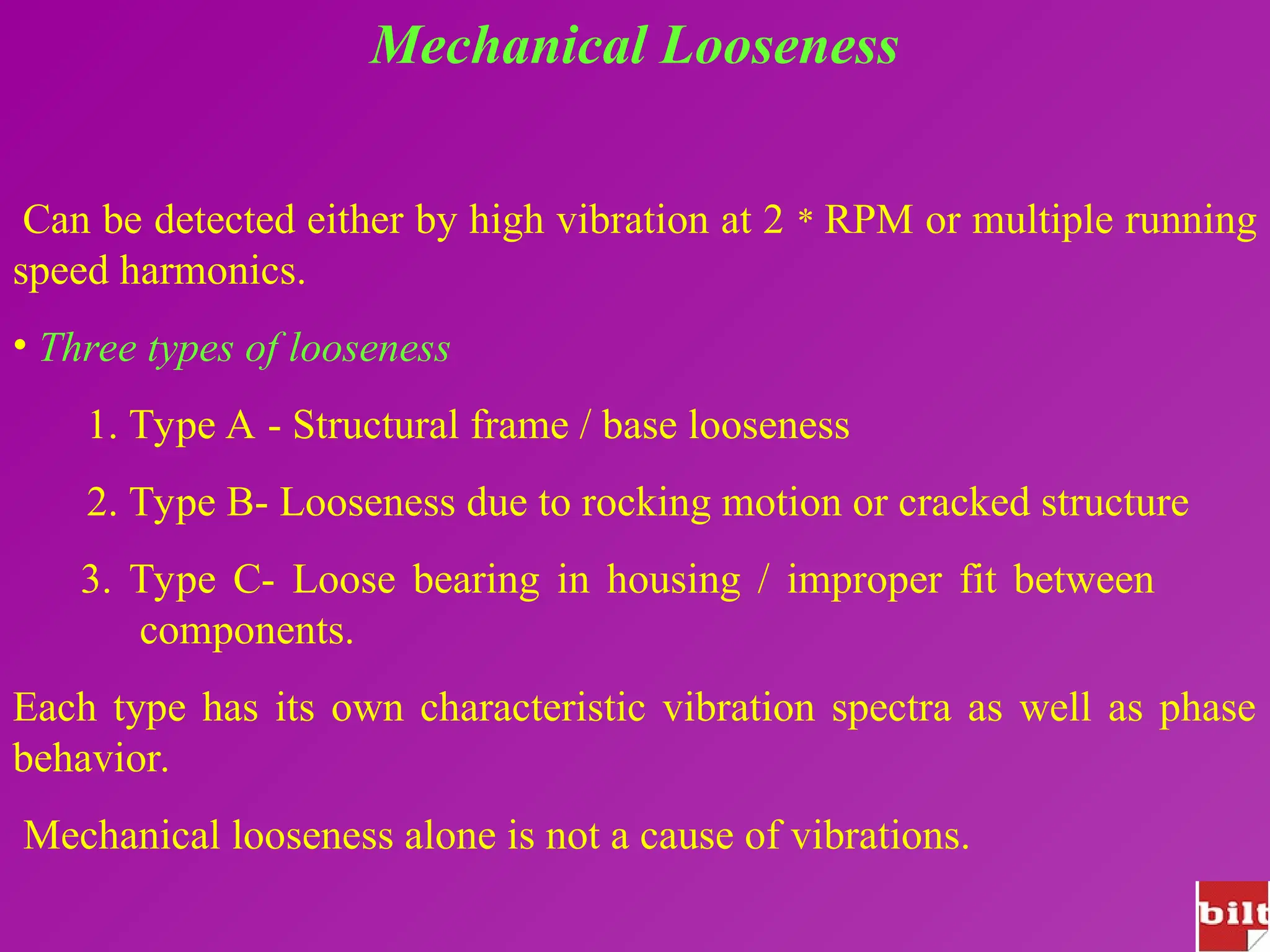 Mechanical Looseness

Can be detected either by high vibration at 2 * RPM or multiple running speed harmonics.

• Three types of looseness

1. Type A - Structural frame / base looseness

2. Type B- Looseness due to rocking motion or cracked structure

3. Type C- Loose bearing in housing / improper fit between components.

Each type has its own characteristic vibration spectra as well as phase behavior.

Mechanical looseness alone is not a cause of vibrations.

bilt